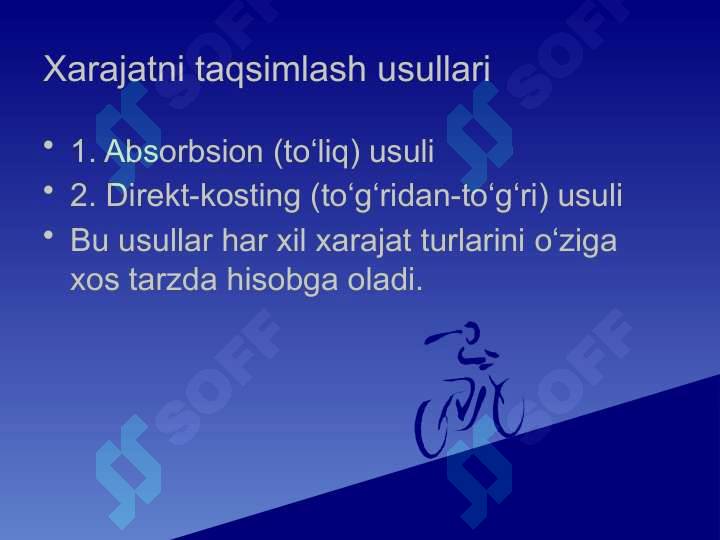 Xarajatni taqsimlash usullari

• 1. Absorbsion (to‘liq) usuli
• 2. Direkt-kosting (to‘g‘ridan-to‘g‘ri) usuli
• Bu usullar har xil xarajat turlarini o‘ziga xos tarzda hisobga oladi.

SOFF SOFF SOFF SOFF